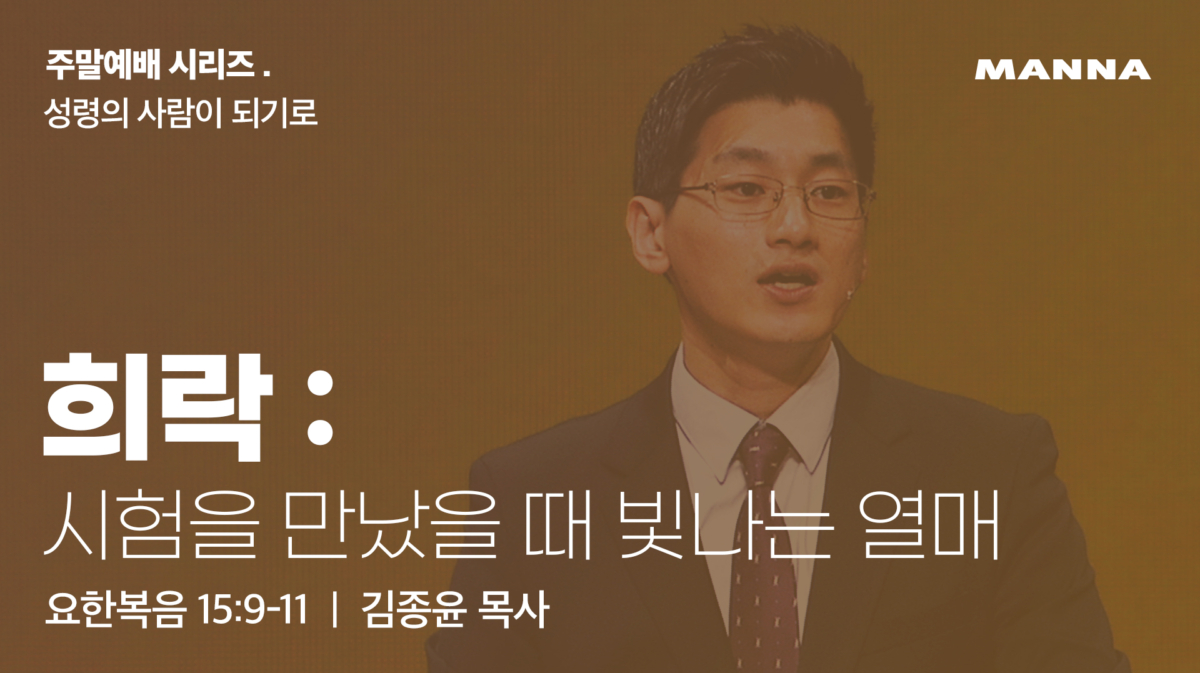 주말예배 시리즈 .
성령의 사람이 되기로

MANNA

희락 :
시험을 만났을 때 빛나는 열매

요한복음 15:9-11 | 김종윤 목사